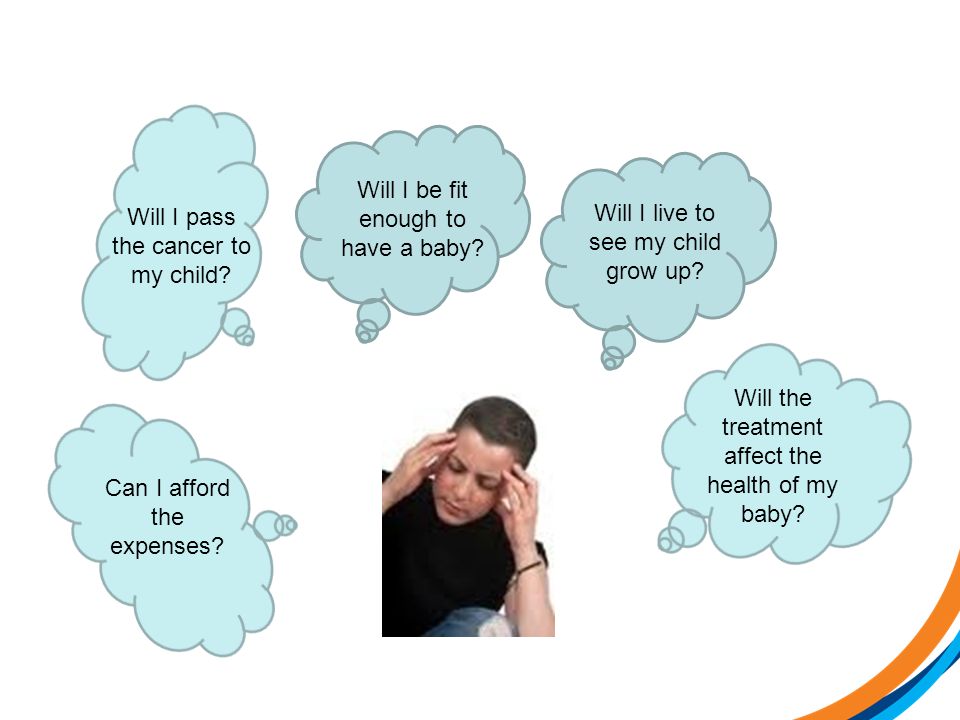 Will I pass the cancer to my child?

Will I be fit enough to have a baby?

Will I live to see my child grow up?

Can I afford the expenses?

Will the treatment affect the health of my baby?